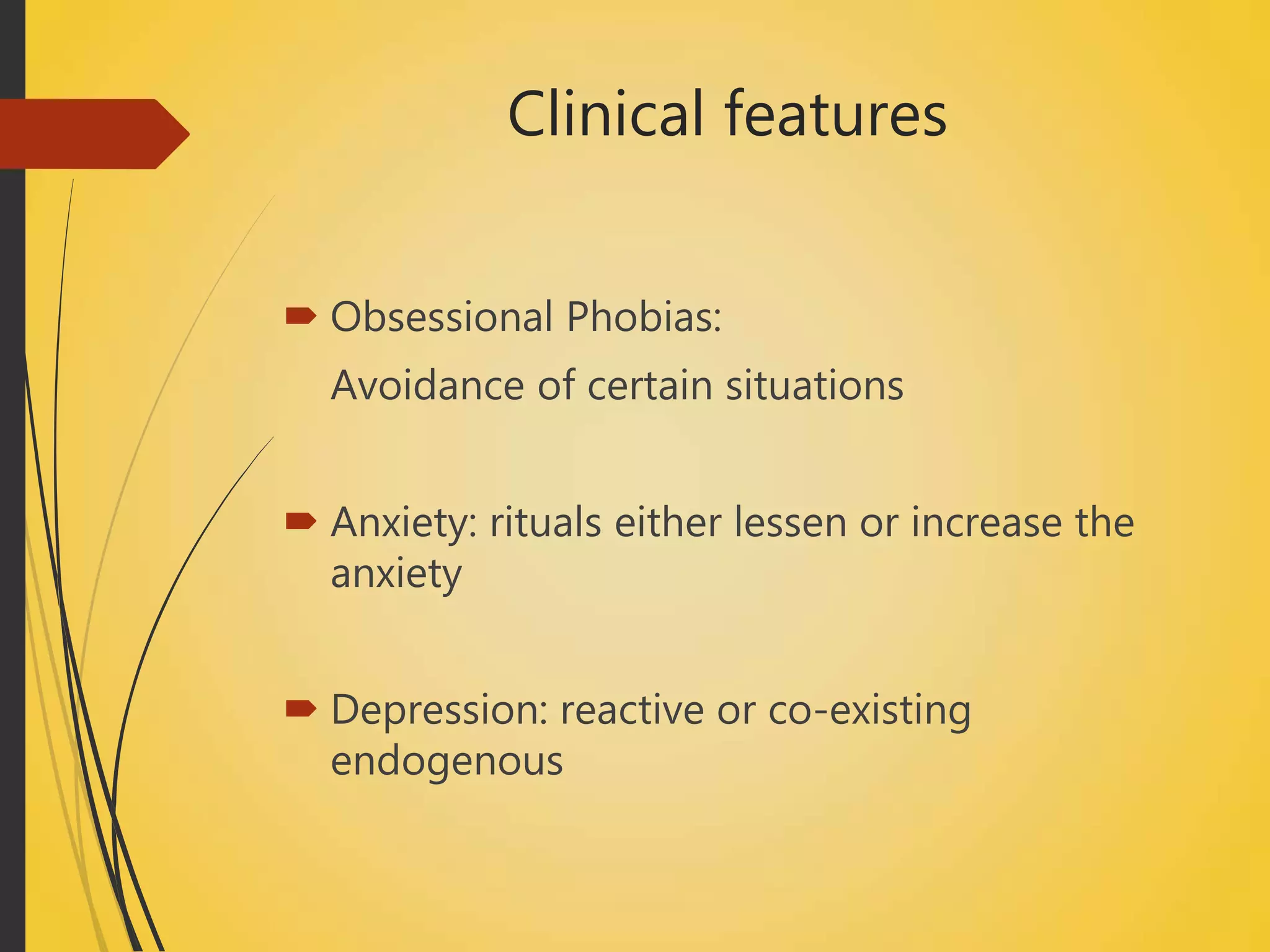 Clinical features

Obsessional Phobias:

Avoidance of certain situations

Anxiety: rituals either lessen or increase the anxiety

Depression: reactive or co-existing endogenous